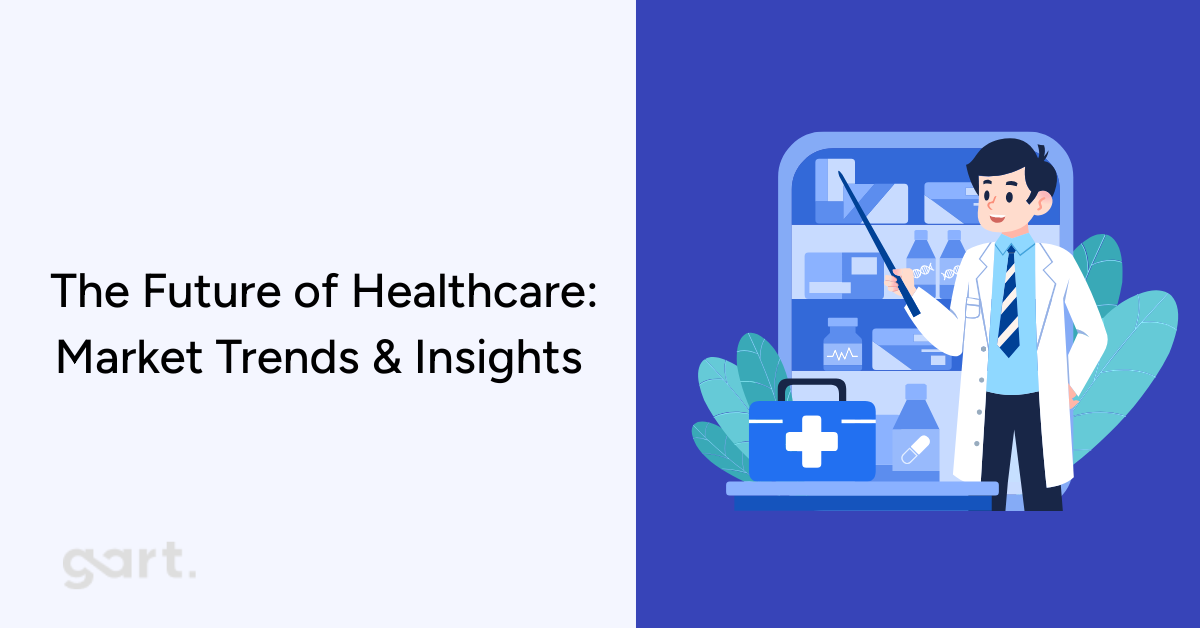 The Future of Healthcare:
Market Trends & Insights

gart.